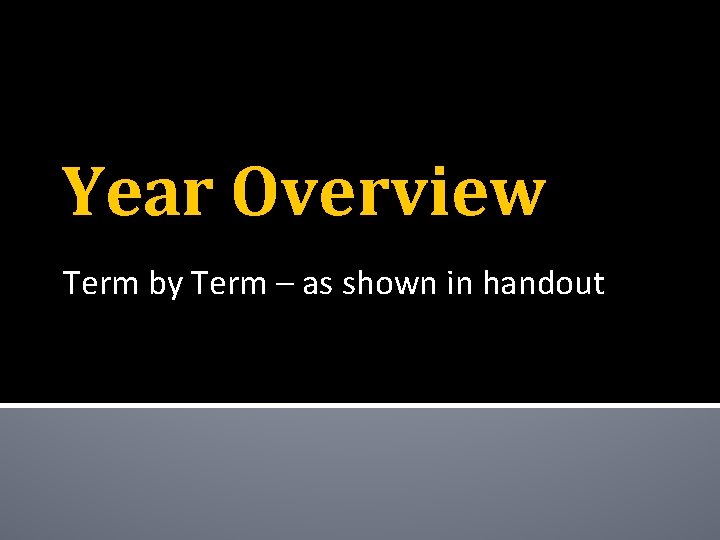 Year Overview

Term by Term – as shown in handout